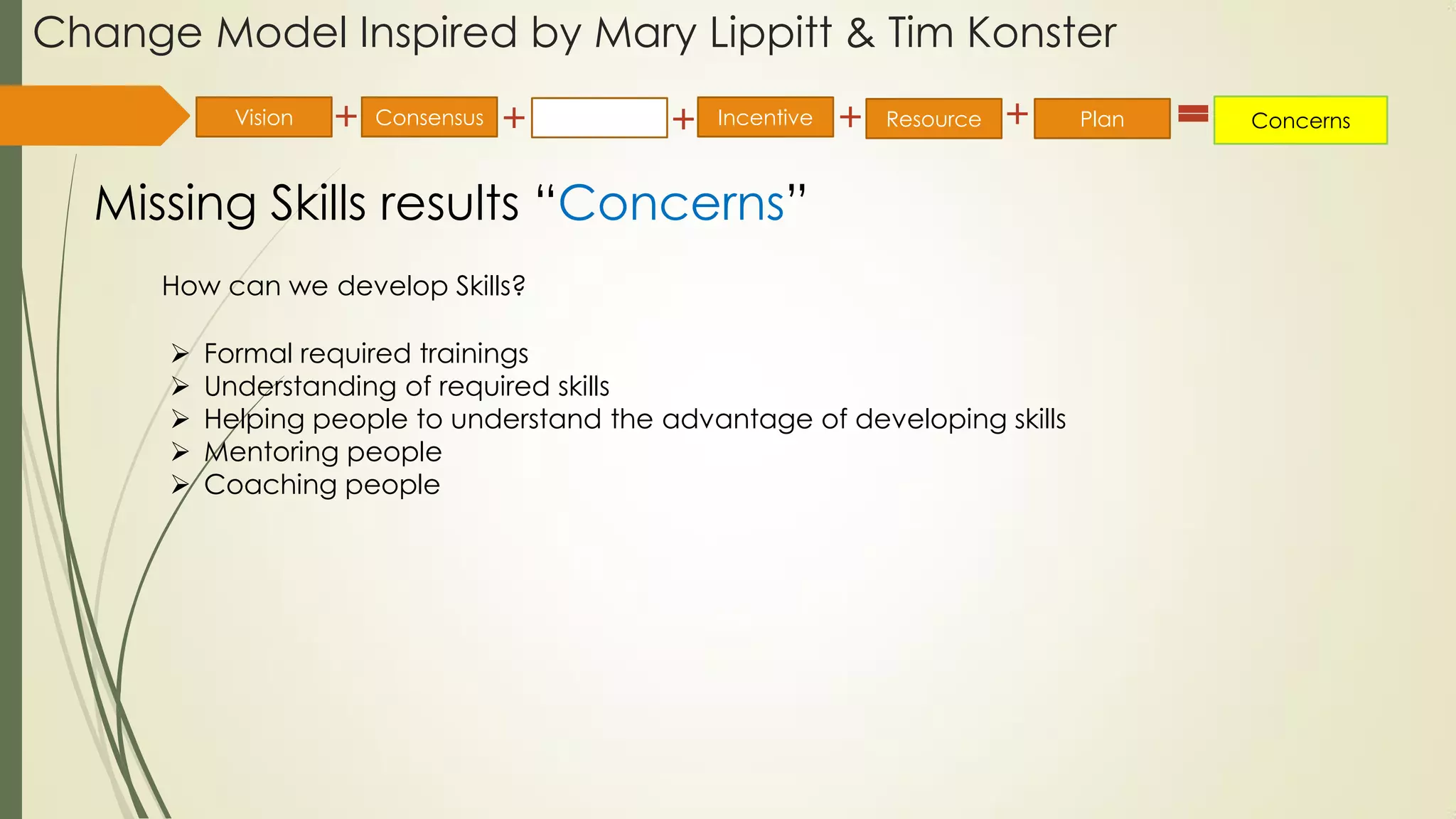 Change Model Inspired by Mary Lippitt & Tim Konster

Vision + Consensus + + Incentive + Resource + Plan = Concerns

Missing Skills results “Concerns”

How can we develop Skills?

➢ Formal required trainings
➢ Understanding of required skills
➢ Helping people to understand the advantage of developing skills
➢ Mentoring people
➢ Coaching people